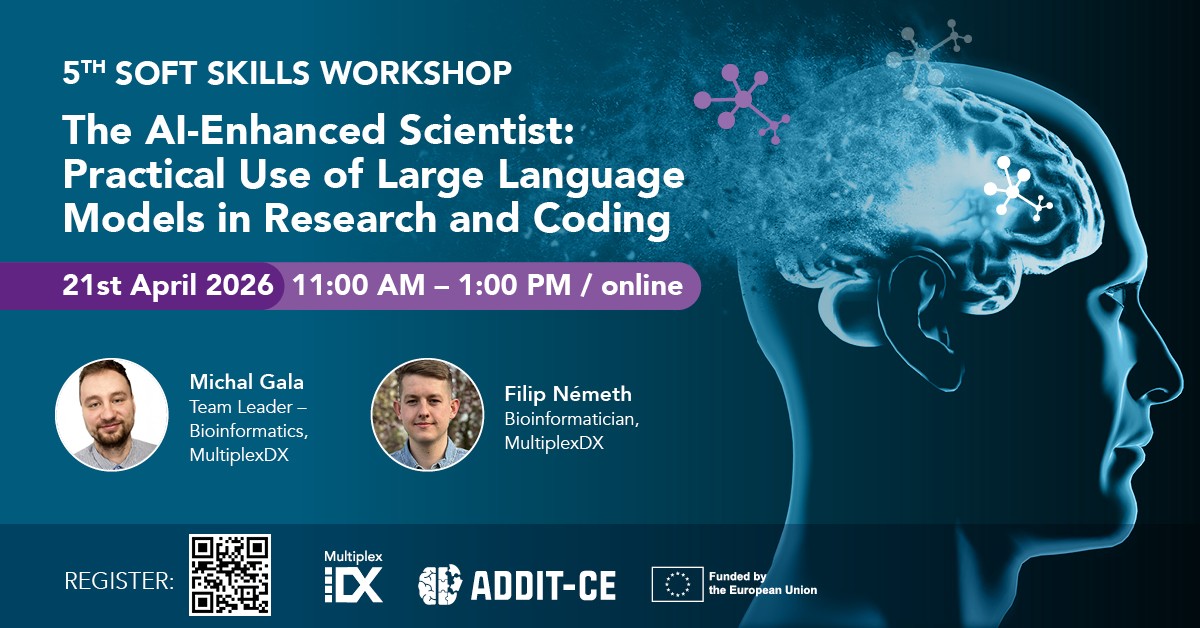 5TH SOFT SKILLS WORKSHOP

The AI-Enhanced Scientist: Practical Use of Large Language Models in Research and Coding

21st April 2026 11:00 AM – 1:00 PM / online

Michal Gala
Team Leader – Bioinformatics, MultiplexDX

Filip Németh
Bioinformatician, MultiplexDX

REGISTER:

Multiplex DX

ADDIT-CE

Funded by the European Union